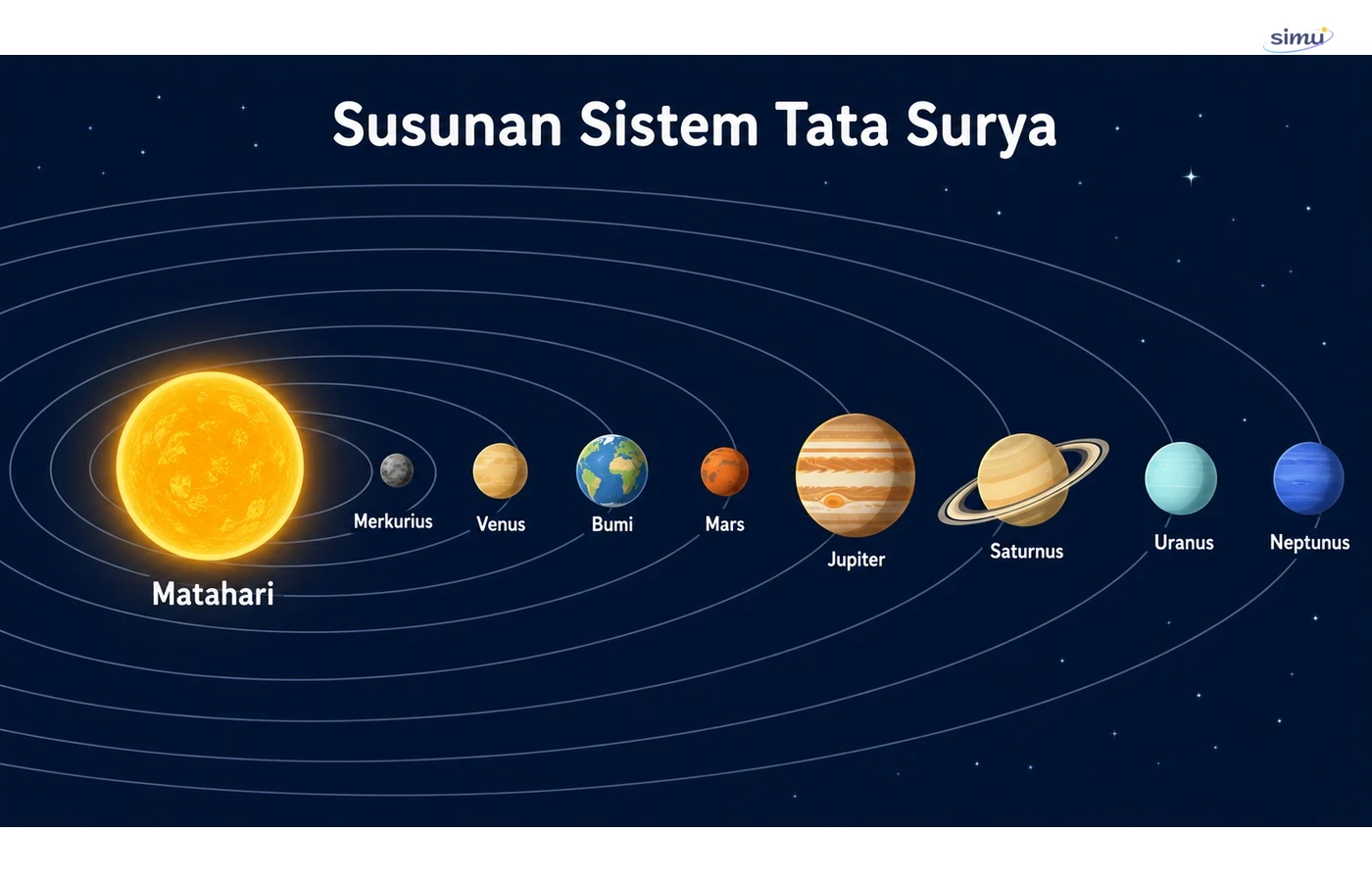 simu

Susunan Sistem Tata Surya

Matahari

Merkurius

Venus

Bumi

Mars

Jupiter

Saturnus

Uranus

Neptunus